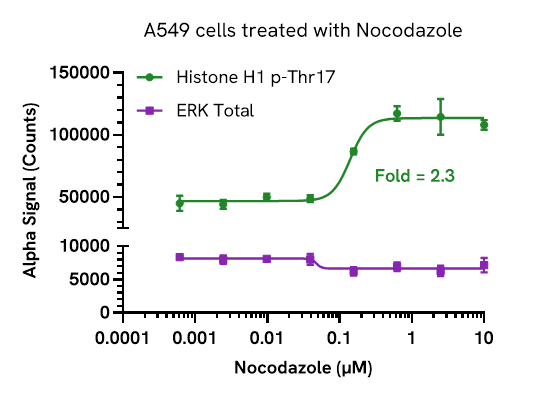 A549 cells treated with Nocodazole

Histone H1 p-Thr17

ERK Total

Fold = 2.3

Alpha Signal (Counts)

150000
100000
50000
10000
5000
0

0.0001
0.001
0.01
0.1
1
10

Nocodazole (μM)